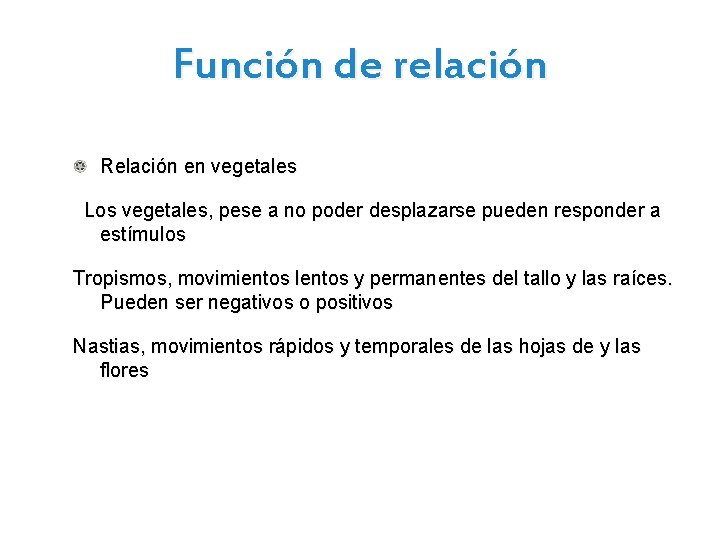 Función de relación

Relación en vegetales

Los vegetales, pese a no poder desplazarse pueden responder a estímulos

Tropismos, movimientos lentos y permanentes del tallo y las raíces. Pueden ser negativos o positivos

Nastias, movimientos rápidos y temporales de las hojas de y las flores